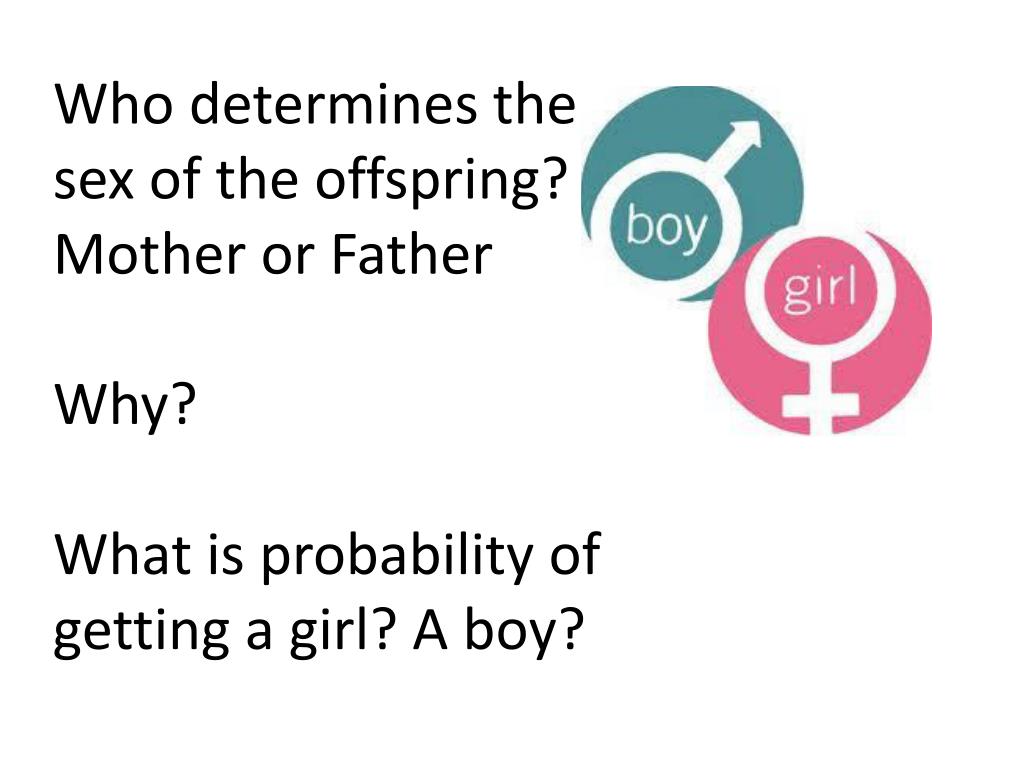 Who determines the sex of the offspring? Mother or Father

Why?

What is probability of getting a girl? A boy?

boy

girl